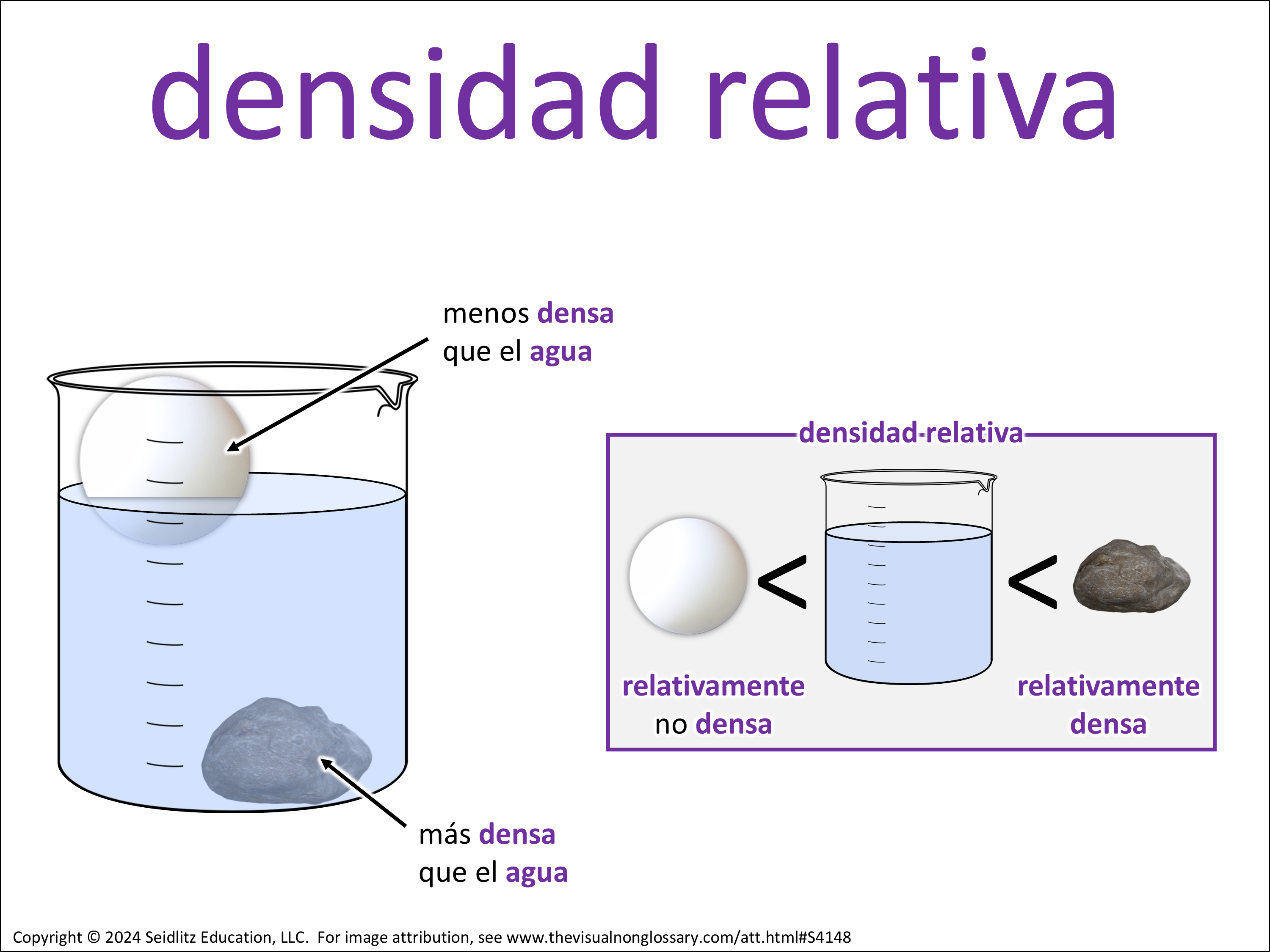 densidad relativa

menos densa que el agua

más densa que el agua

densidad relativa

<

<

relativamente no densa

relativamente densa

Copyright © 2024 Seidlitz Education, LLC. For image attribution, see www.thevisualnonglossary.com/att.html#S4148